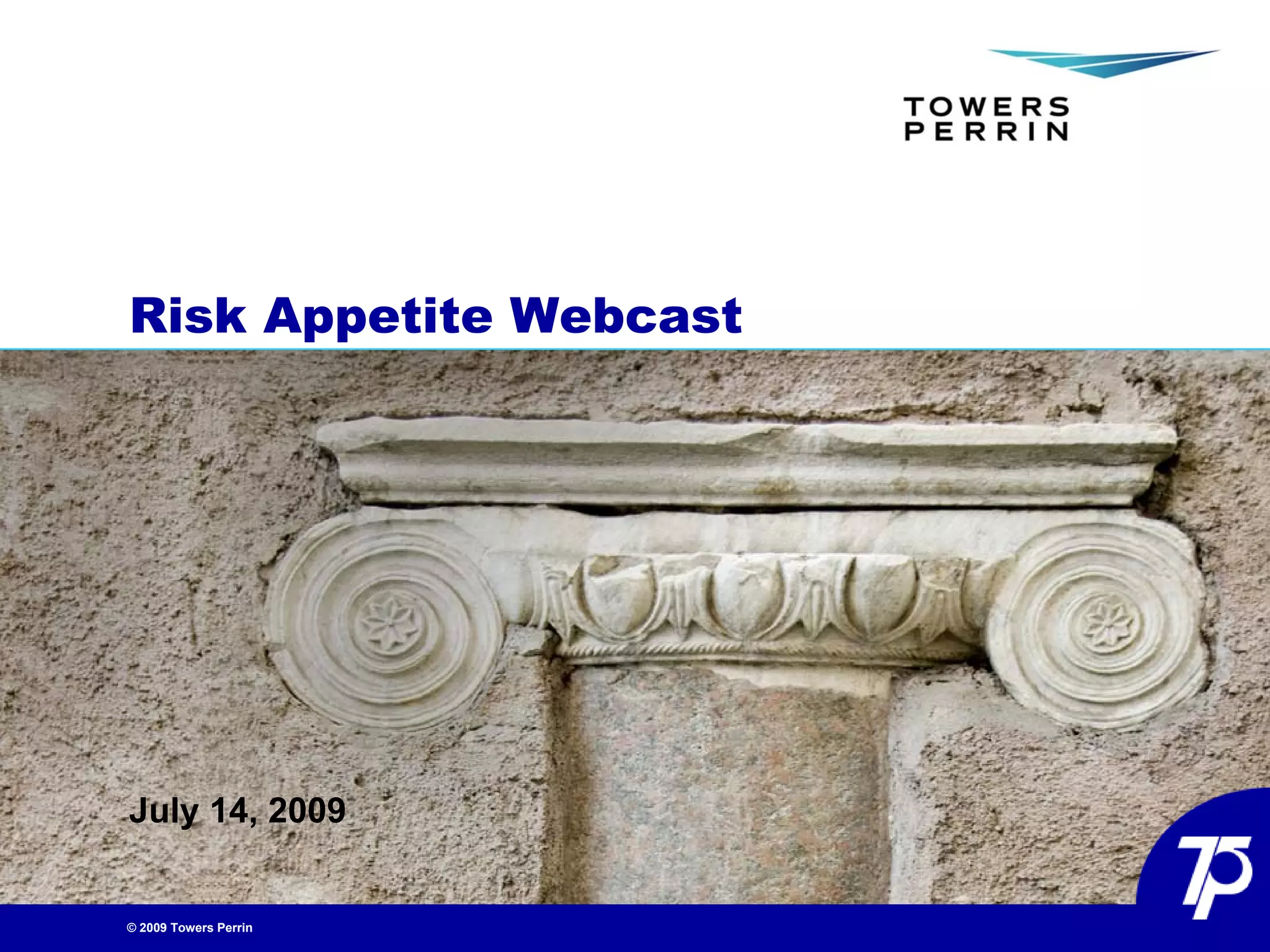 TOWERS
PERRIN

Risk Appetite Webcast

July 14, 2009

TP

© 2009 Towers Perrin